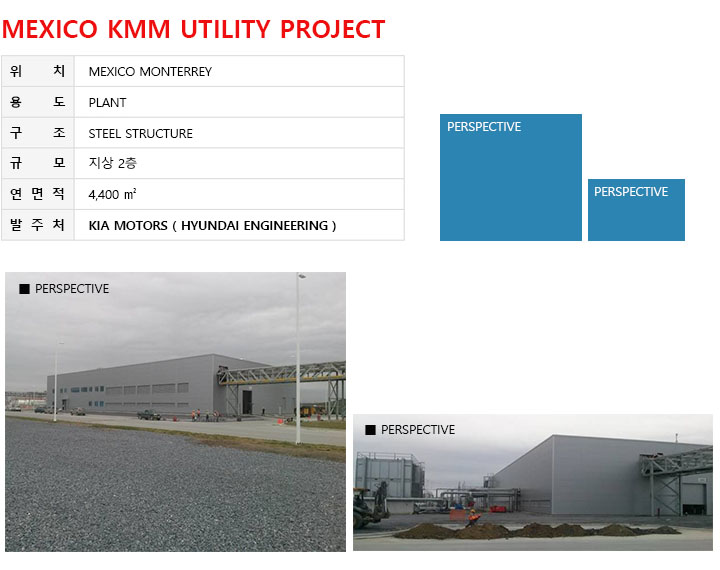 MEXICO KMM UTILITY PROJECT

| 위 치 | MEXICO MONTERREY |
|---|---|
| 용 도 | PLANT |
| 구 조 | STEEL STRUCTURE |
| 규 모 | 지상 2층 |
| 연 면 적 | 4,400 ㎡ |
| 발 주 처 | KIA MOTORS ( HYUNDAI ENGINEERING ) |

PERSPECTIVE

PERSPECTIVE

■ PERSPECTIVE

■ PERSPECTIVE